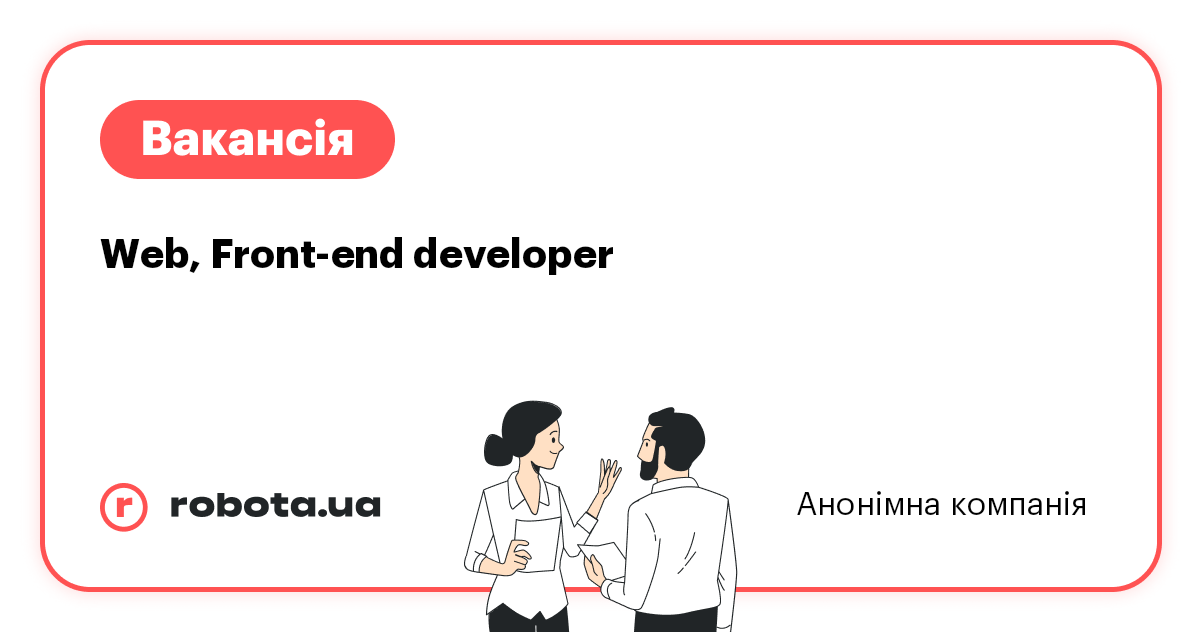 Вакансія

Web, Front-end developer

r robota.ua

Анонімна компанія